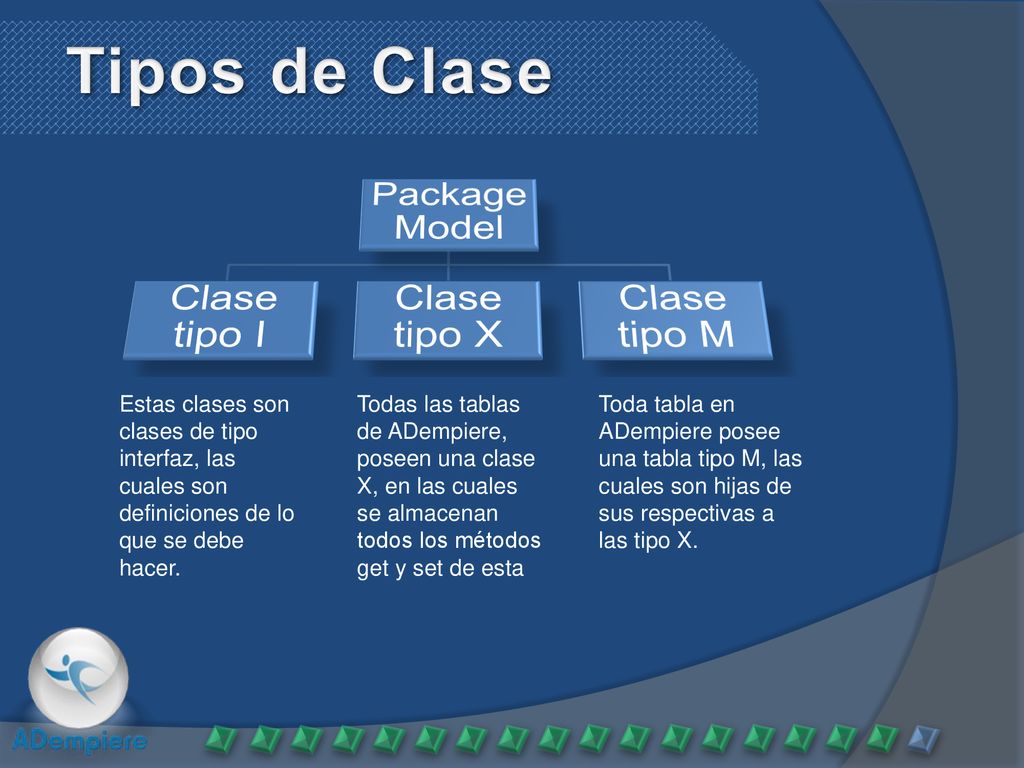 Tipos de Clase

Package Model

Clase tipo I

Clase tipo X

Clase tipo M

Estas clases son clases de tipo interfaz, las cuales son definiciones de lo que se debe hacer.

Todas las tablas de ADempiere, poseen una clase X, en las cuales se almacenan todos los métodos get y set de esta

Toda tabla en ADempiere posee una tabla tipo M, las cuales son hijas de sus respectivas a las tipo X.

ADempiere